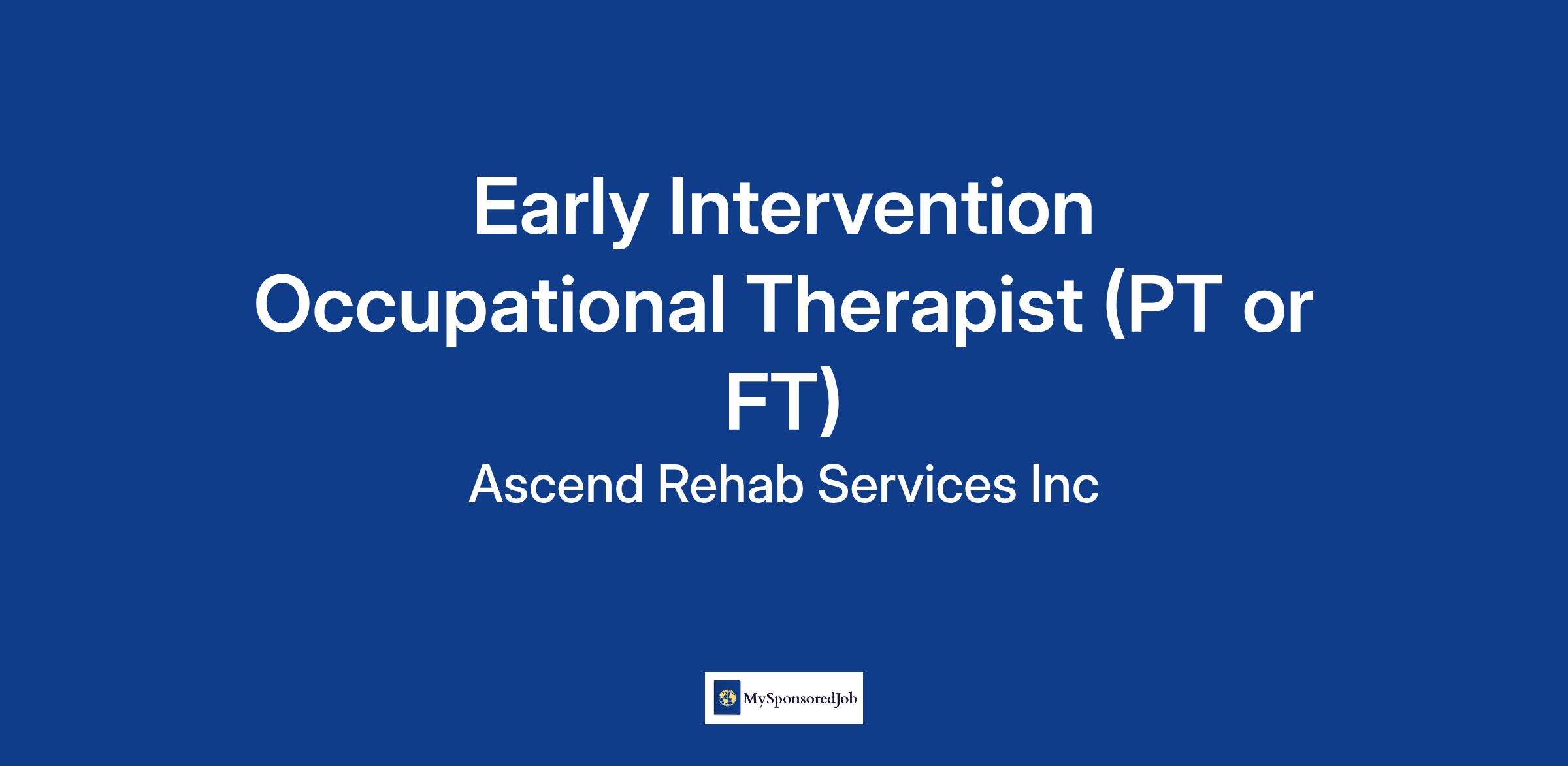 Early Intervention Occupational Therapist (PT or FT)

Ascend Rehab Services Inc

MySponsoredJob